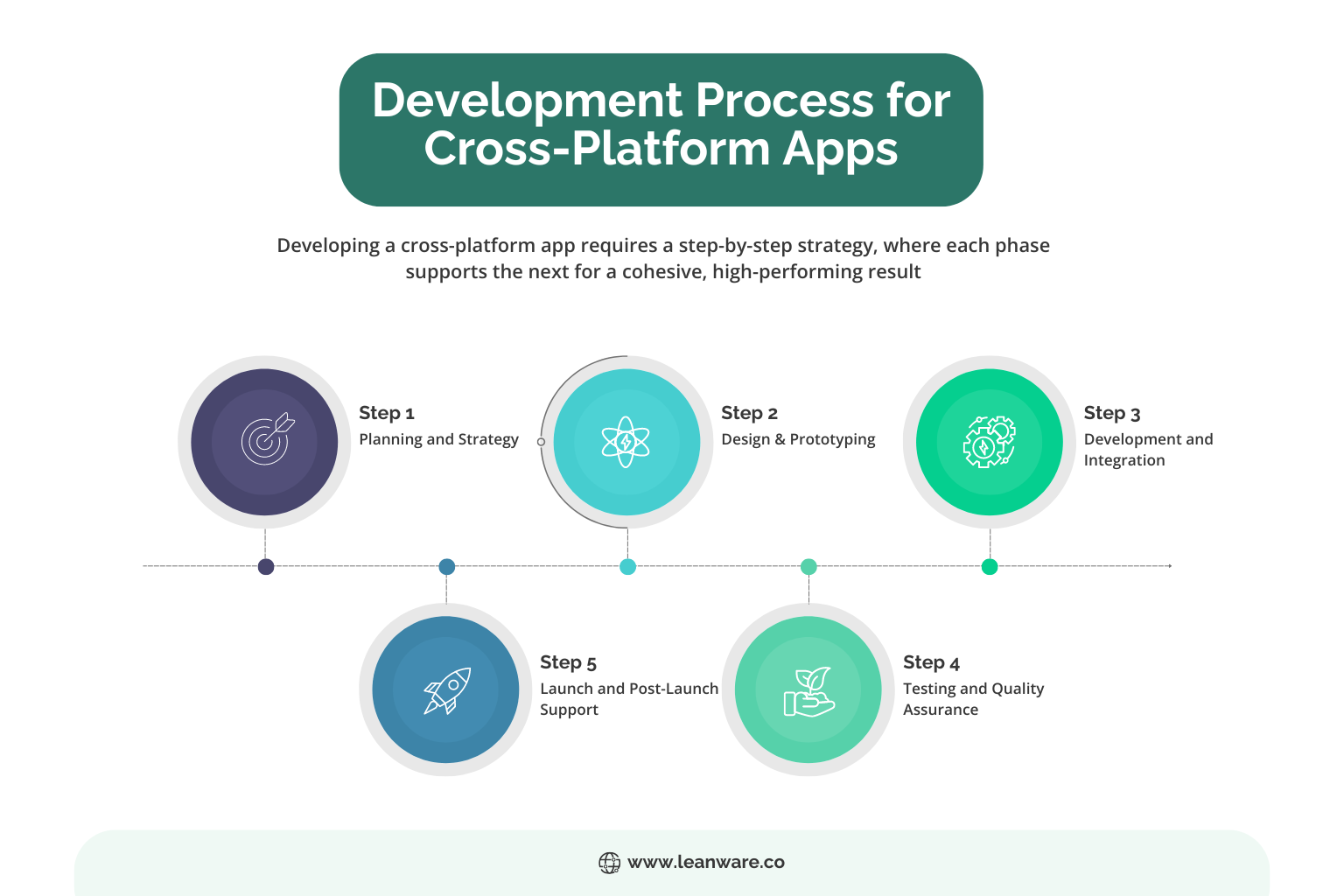 Development Process for Cross-Platform Apps

Developing a cross-platform app requires a step-by-step strategy, where each phase supports the next for a cohesive, high-performing result

Step 1
Planning and Strategy

Step 2
Design & Prototyping

Step 3
Development and Integration

Step 5
Launch and Post-Launch Support

Step 4
Testing and Quality Assurance

www.leanware.co